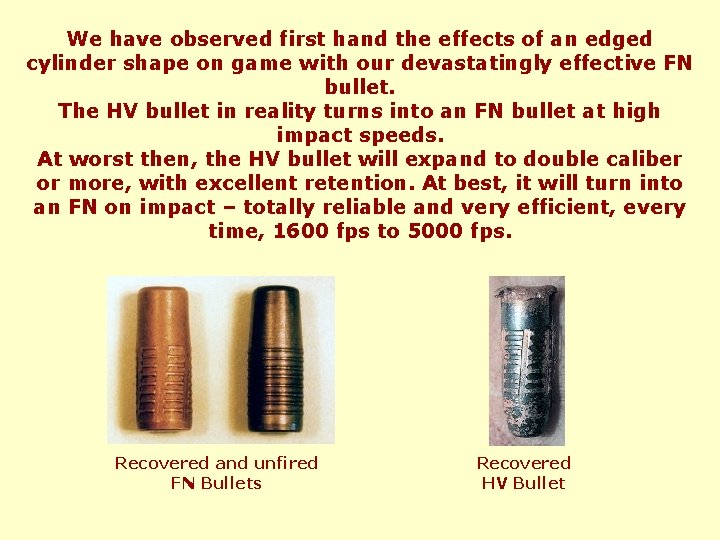 We have observed first hand the effects of an edged cylinder shape on game with our devastatingly effective FN bullet.
The HV bullet in reality turns into an FN bullet at high impact speeds.
At worst then, the HV bullet will expand to double caliber or more, with excellent retention. At best, it will turn into an FN on impact – totally reliable and very efficient, every time, 1600 fps to 5000 fps.

Recovered and unfired FN Bullets

Recovered HV Bullet